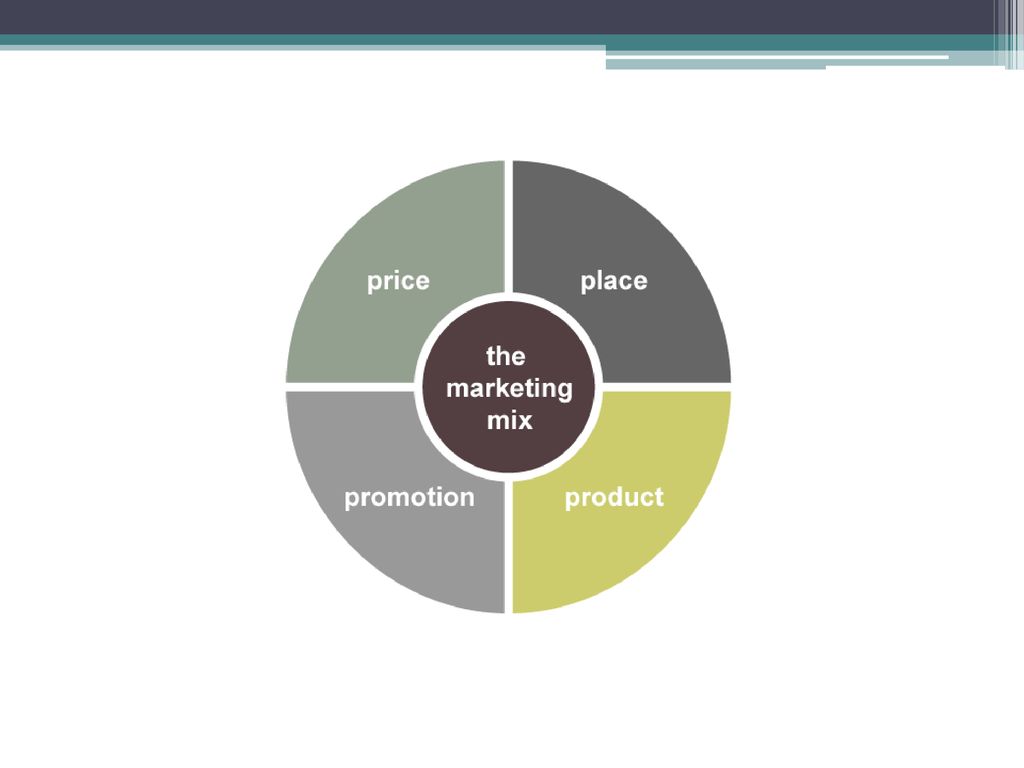 price

place

the marketing mix

promotion

product